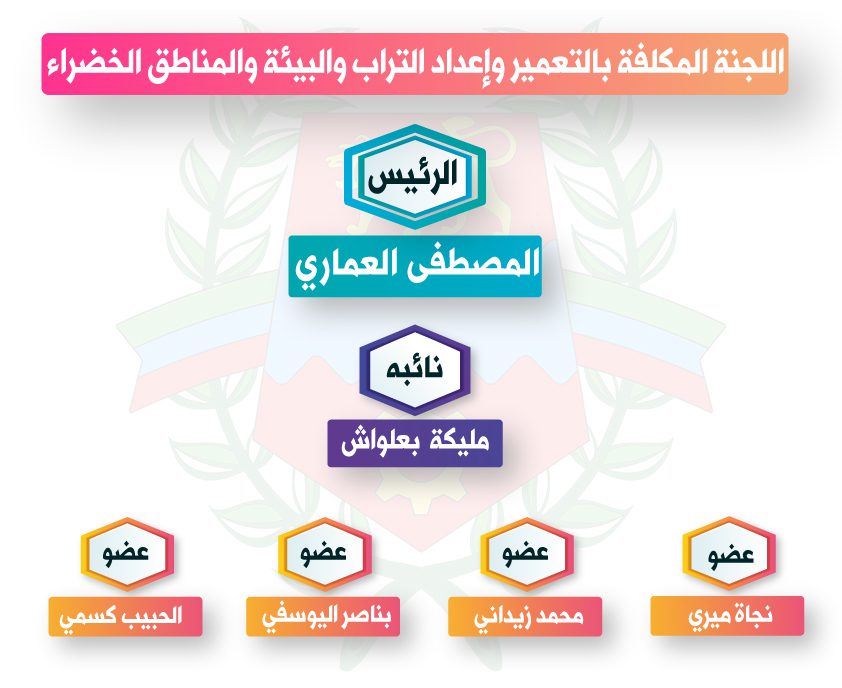 اللجنة المكلفة بالتعمير وإعداد التراب والبيئة والمناطق الخضراء

الرئيس
المصطفى العماري

نائبه
مليكة بعلواش

عضو
نجاة ميري

عضو
محمد زيداني

عضو
بناصر اليوسفي

عضو
الحبيب كسمي